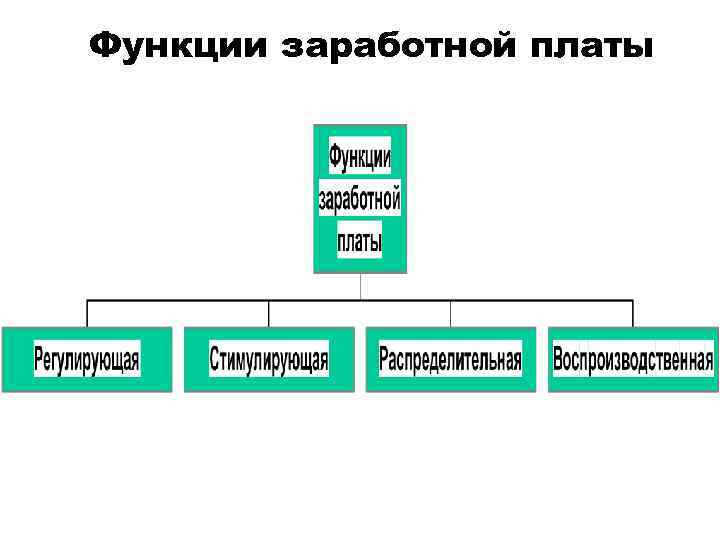 Функции заработной платы

Функции заработной платы

Регулирующая

Стимулирующая

Распределительная

Воспроизводственная